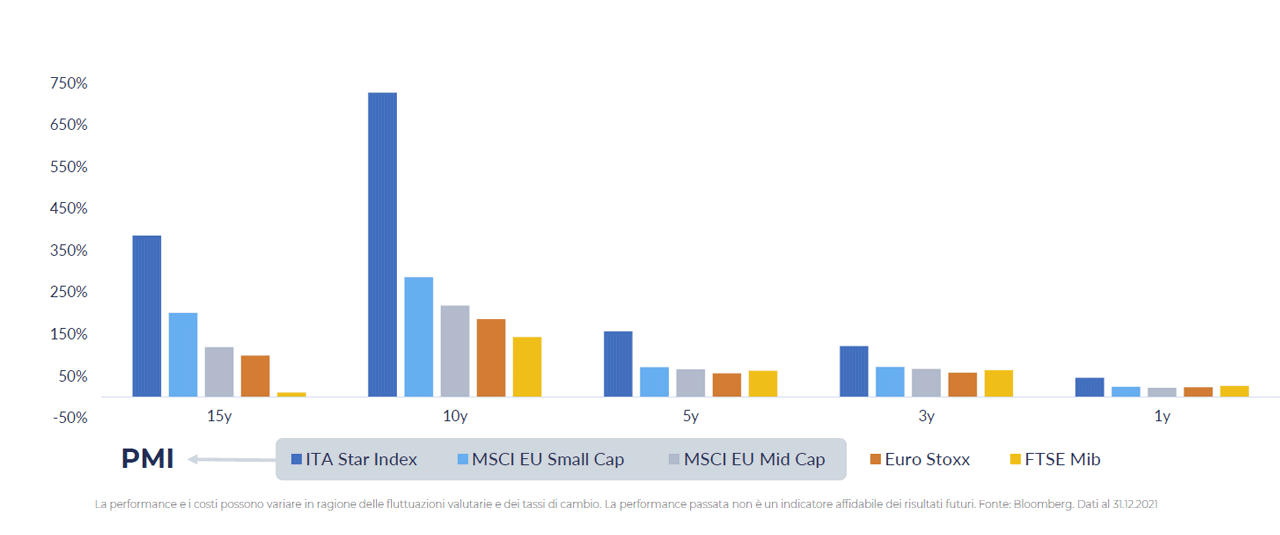 750%
650%
550%
450%
350%
250%
150%
50%
-50%

15y
10y
5y
3y
1y

PMI

ITA Star Index
MSCI EU Small Cap
MSCI EU Mid Cap
Euro Stoxx
FTSE Mib

La performance e i costi possono variare in ragione delle fluttuazioni valutarie e dei tassi di cambio. La performance passata non è un indicatore affidabile dei risultati futuri. Fonte: Bloomberg. Dati al 31.12.2021